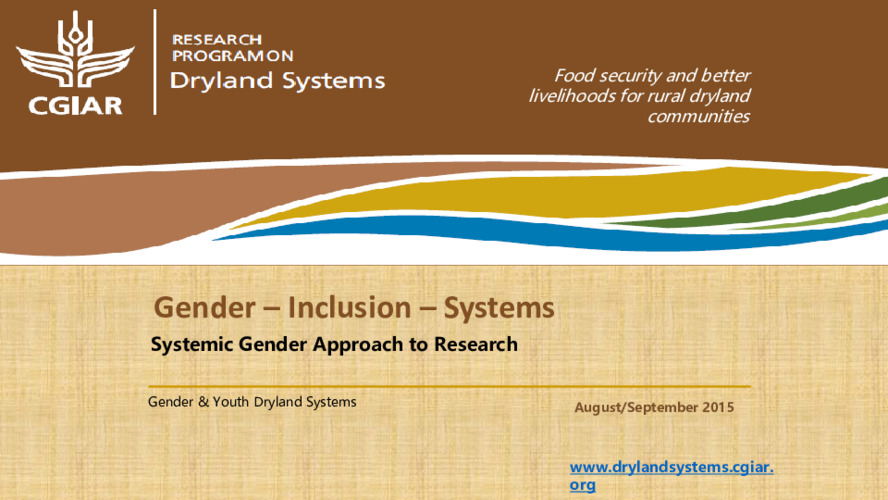 CGIAR

RESEARCH PROGRAM ON
Dryland Systems

Food security and better livelihoods for rural dryland communities

Gender – Inclusion – Systems

Systemic Gender Approach to Research

Gender & Youth Dryland Systems

August/September 2015

www.drylandsystems.cgiar.org